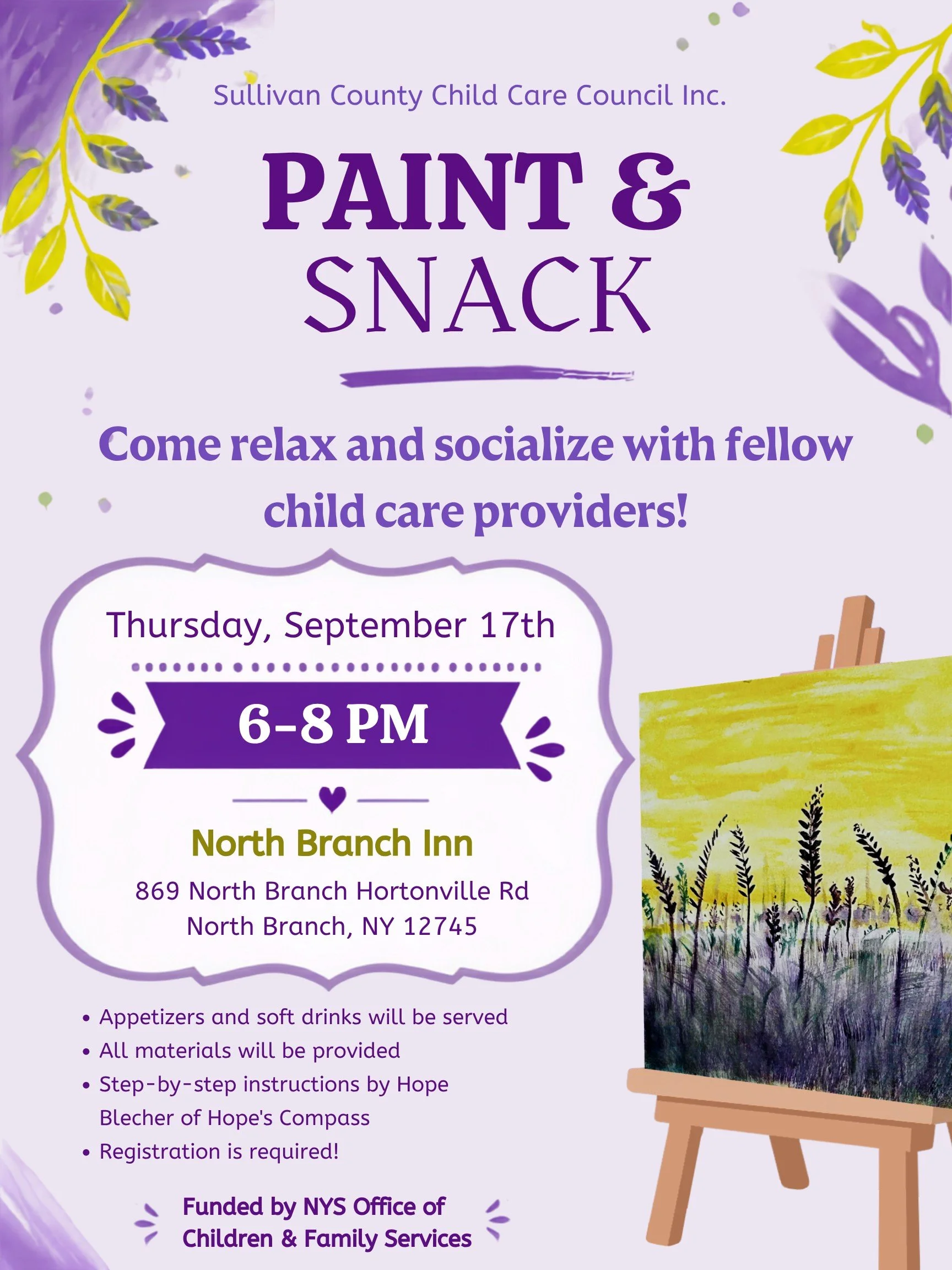 Sullivan County Child Care Council Inc.

PAINT & SNACK

Come relax and socialize with fellow child care providers!

Thursday, September 17th

6-8 PM

North Branch Inn

869 North Branch Hortonville Rd
North Branch, NY 12745

• Appetizers and soft drinks will be served
• All materials will be provided
• Step-by-step instructions by Hope Blecher of Hope's Compass
• Registration is required!

Funded by NYS Office of Children & Family Services